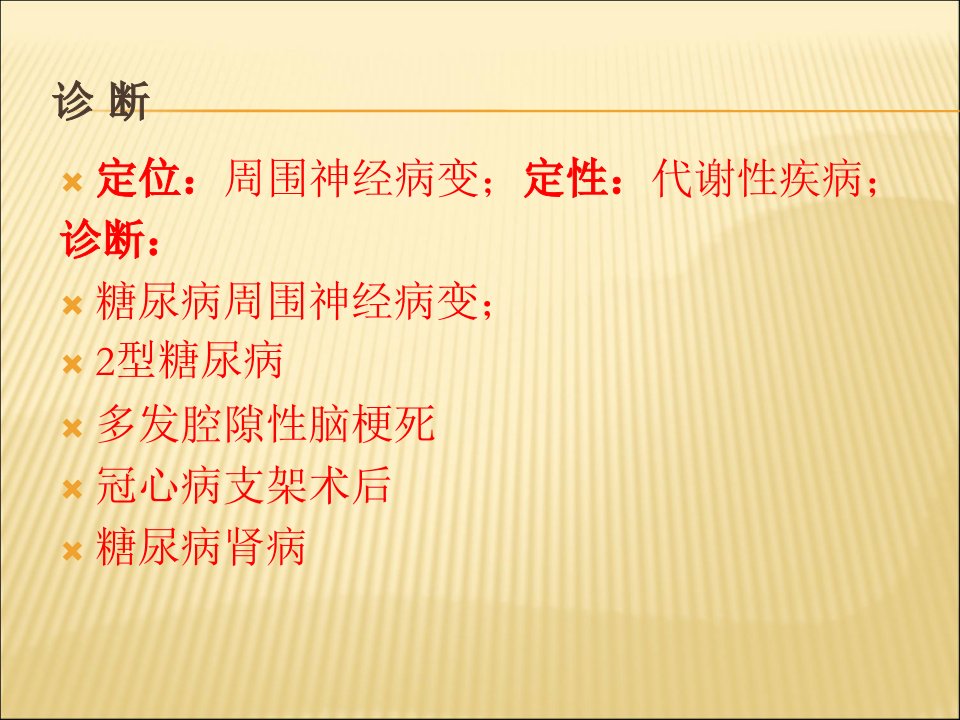 诊 断

定位：周围神经病变；定性：代谢性疾病；

诊断：

糖尿病周围神经病变；

2型糖尿病

多发腔隙性脑梗死

冠心病支架术后

糖尿病肾病